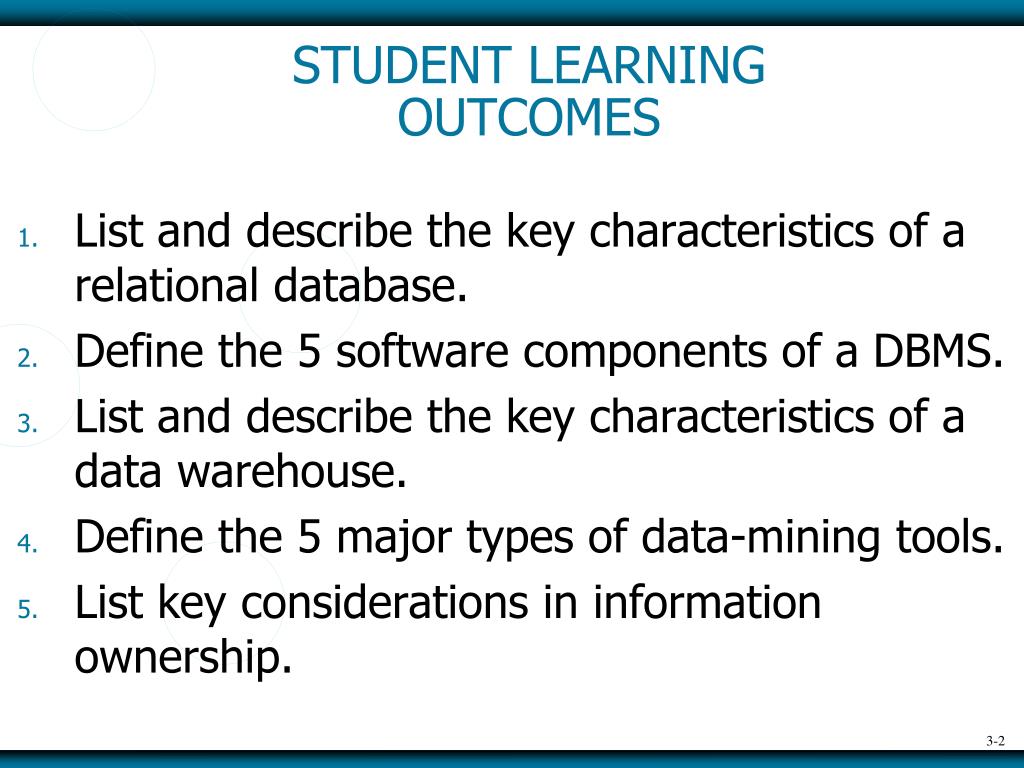 STUDENT LEARNING OUTCOMES

1. List and describe the key characteristics of a relational database.
2. Define the 5 software components of a DBMS.
3. List and describe the key characteristics of a data warehouse.
4. Define the 5 major types of data-mining tools.
5. List key considerations in information ownership.

3-2